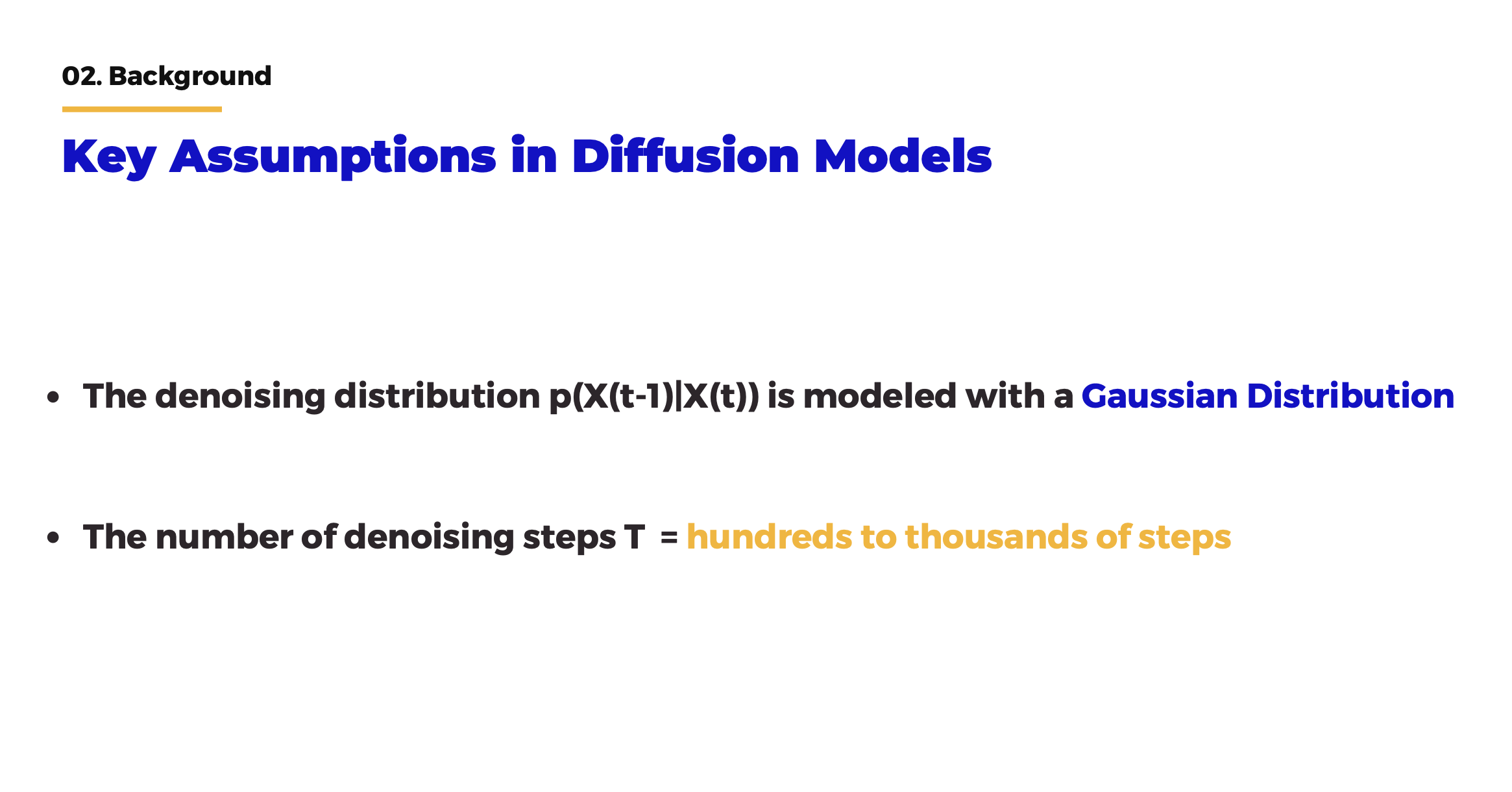 02. Background

Key Assumptions in Diffusion Models

• The denoising distribution p(X(t-1)|X(t)) is modeled with a Gaussian Distribution

• The number of denoising steps T = hundreds to thousands of steps